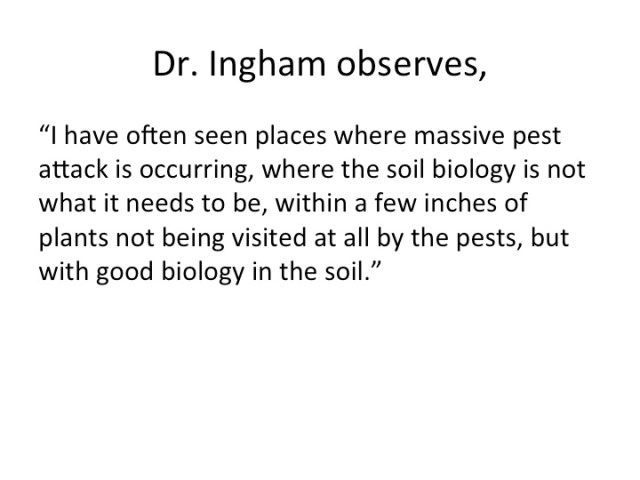 Dr. Ingham observes,

“I have often seen places where massive pest attack is occurring, where the soil biology is not what it needs to be, within a few inches of plants not being visited at all by the pests, but with good biology in the soil.”